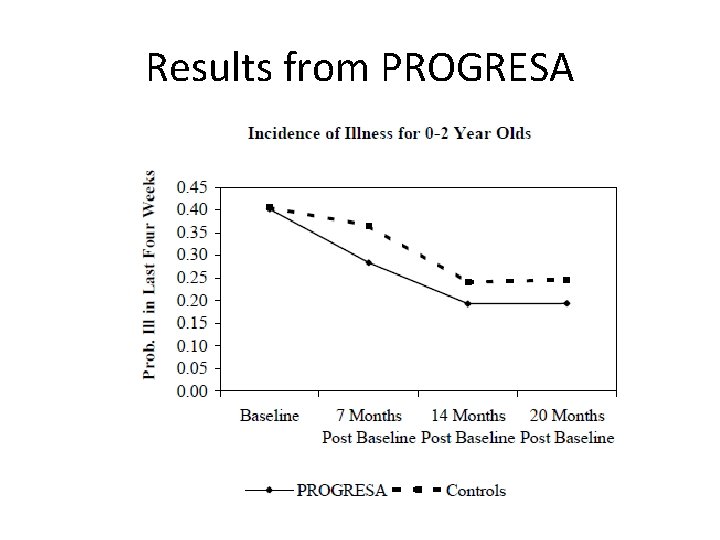 Results from PROGRESA

Incidence of Illness for 0-2 Year Olds

Prob. Ill in Last Four Weeks

0.45
0.40
0.35
0.30
0.25
0.20
0.15
0.10
0.05
0.00

Baseline
7 Months Post Baseline
14 Months Post Baseline
20 Months Post Baseline

PROGRESA
Controls